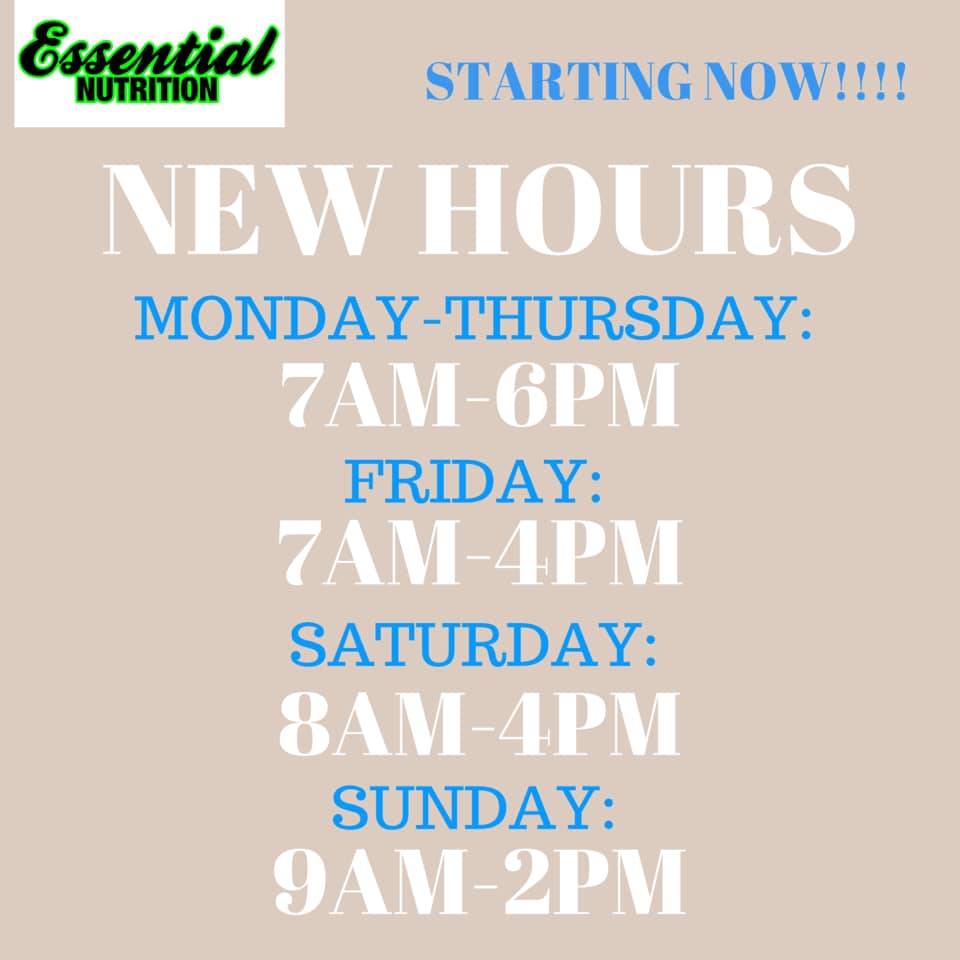 Essential
NUTRITION

STARTING NOW!!!!

NEW HOURS

MONDAY-THURSDAY:
7AM-6PM

FRIDAY:
7AM-4PM

SATURDAY:
8AM-4PM

SUNDAY:
9AM-2PM